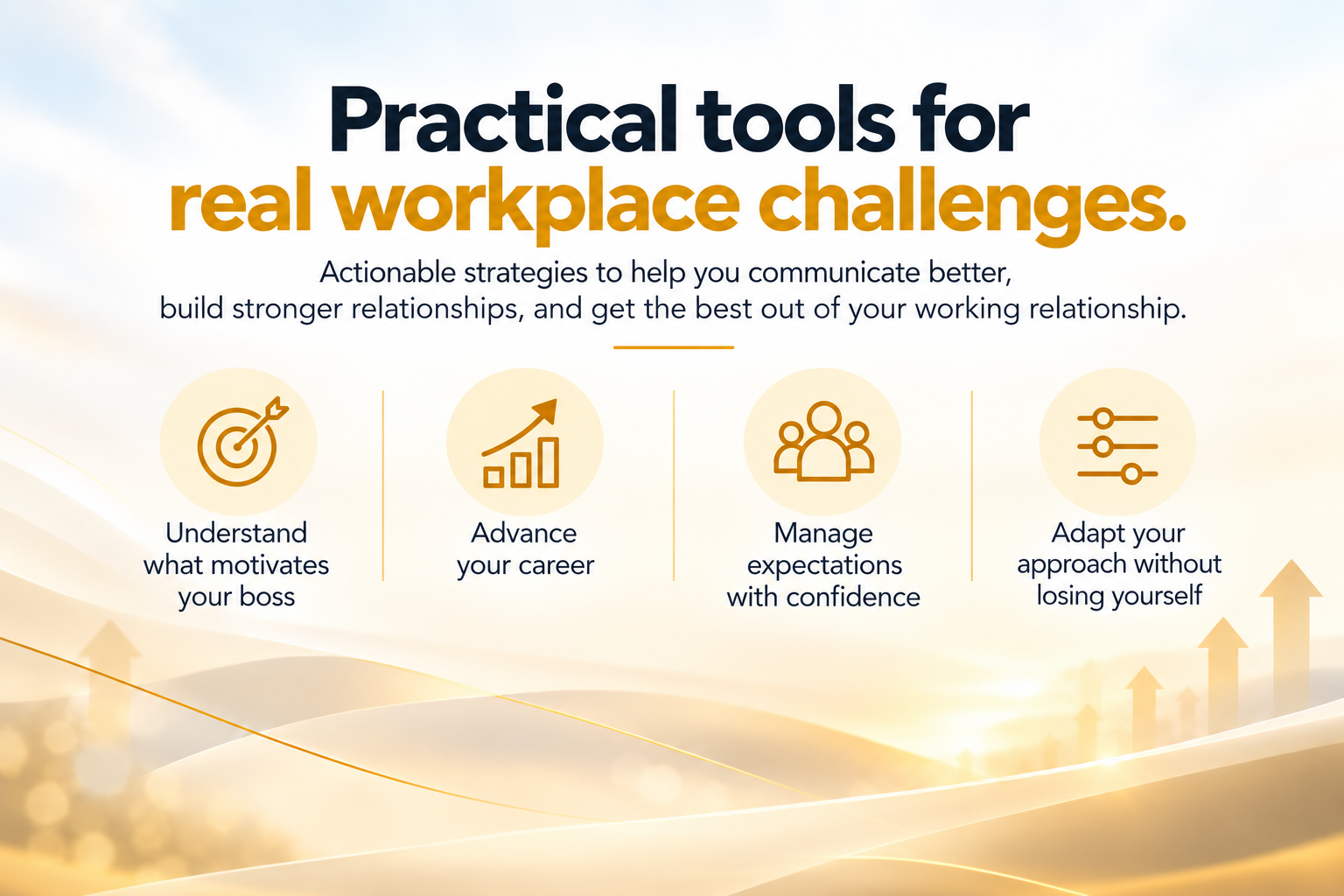 Practical tools for
real workplace challenges.

Actionable strategies to help you communicate better, build stronger relationships, and get the best out of your working relationship.

Understand
what motivates
your boss

Advance
your career

Manage
expectations
with confidence

Adapt your
approach without
losing yourself